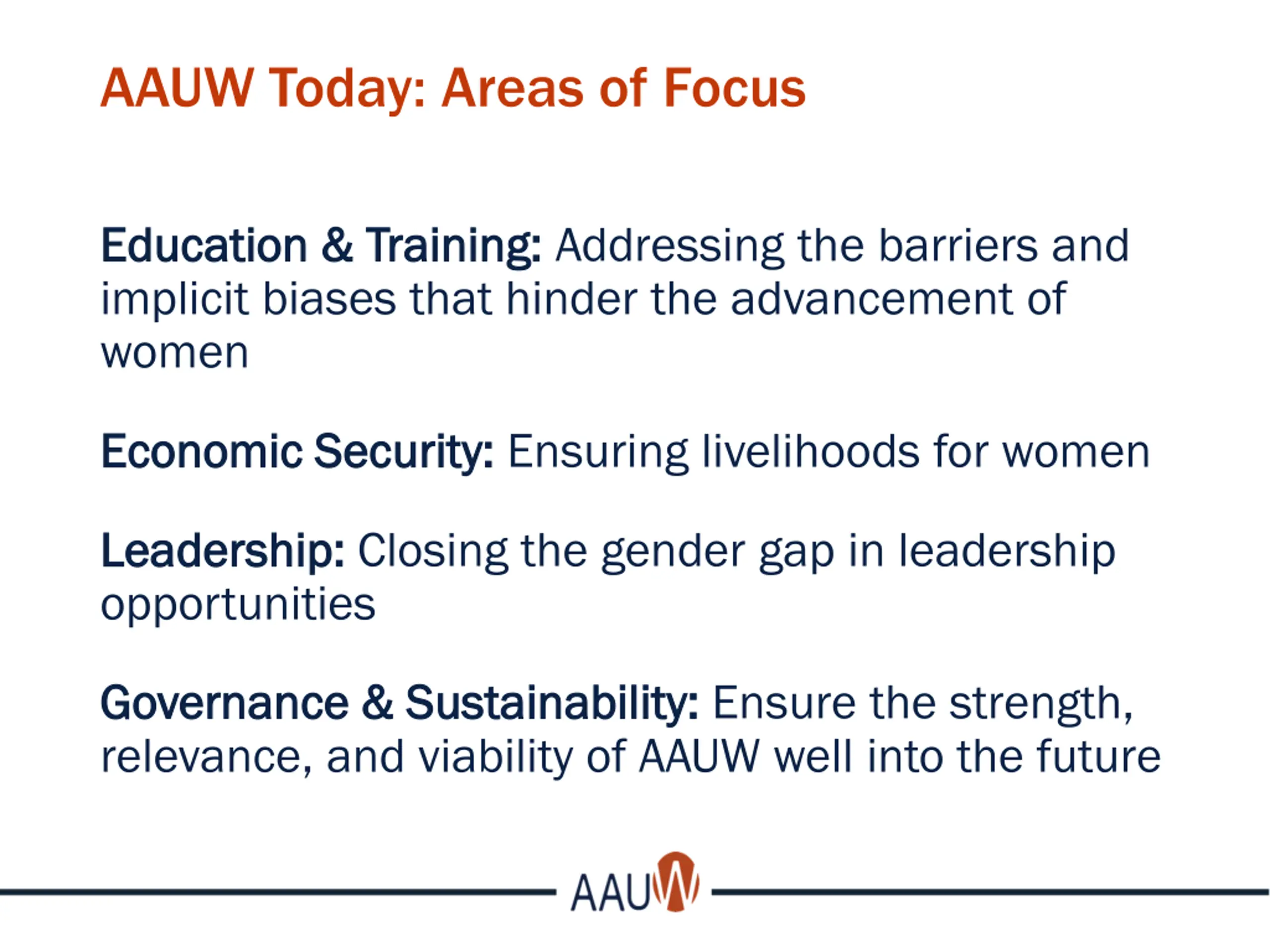 AAUW Today: Areas of Focus

Education & Training: Addressing the barriers and implicit biases that hinder the advancement of women

Economic Security: Ensuring livelihoods for women

Leadership: Closing the gender gap in leadership opportunities

Governance & Sustainability: Ensure the strength, relevance, and viability of AAUW well into the future

AAUW